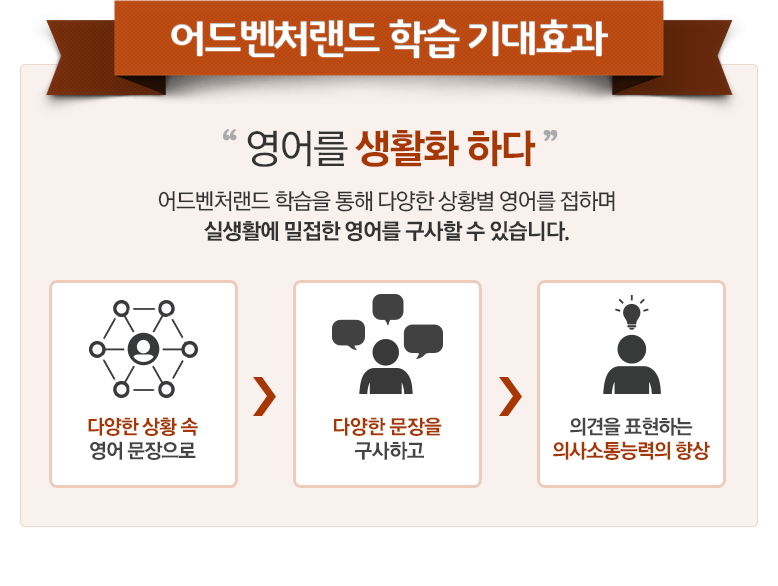 어드벤처랜드 학습 기대효과

“ 영어를 생활화 하다 ”

어드벤처랜드 학습을 통해 다양한 상황별 영어를 접하며
실생활에 밀접한 영어를 구사할 수 있습니다.

다양한 상황 속
영어 문장으로

다양한 문장을
구사하고

의견을 표현하는
의사소통능력의 향상